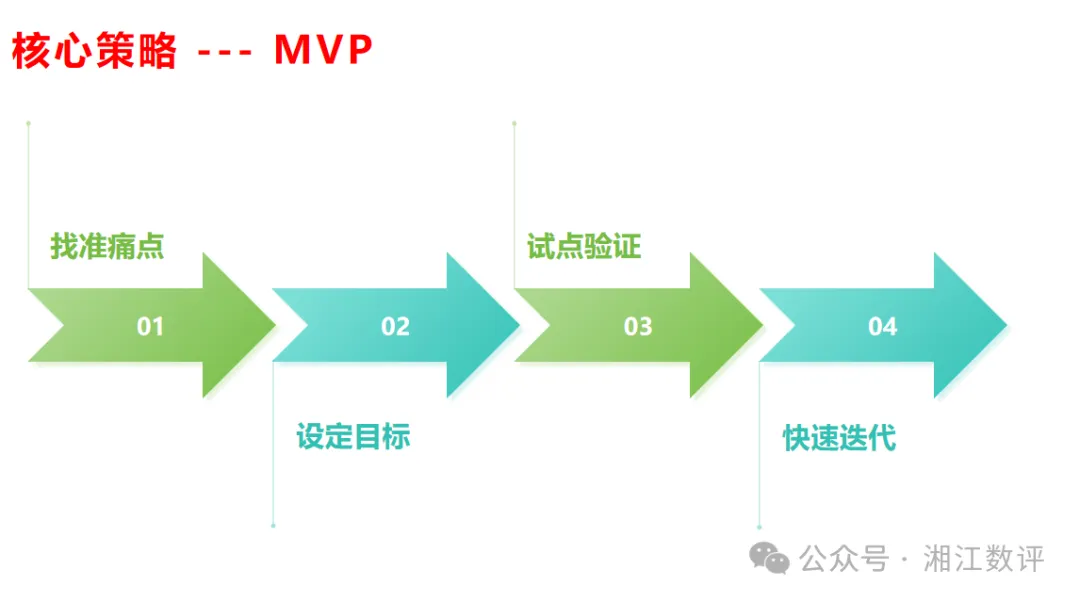 核心策略 --- MVP

找准痛点

01

02

设定目标

试点验证

03

04

快速迭代

公众号 · 湘江数评